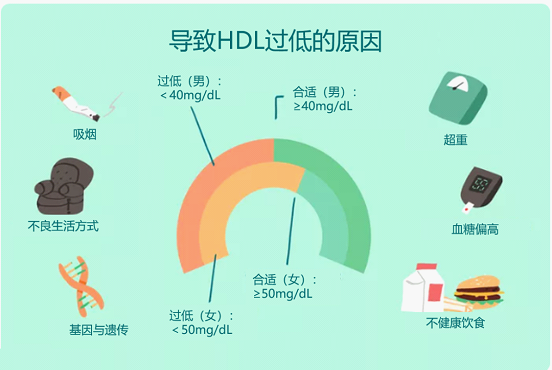 导致HDL过低的原因

吸烟

不良生活方式

基因与遗传

过低（男）：
< 40mg/dL

合适（男）：
≥40mg/dL

合适（女）：
≥50mg/dL

过低（女）：
< 50mg/dL

超重

血糖偏高

不健康饮食